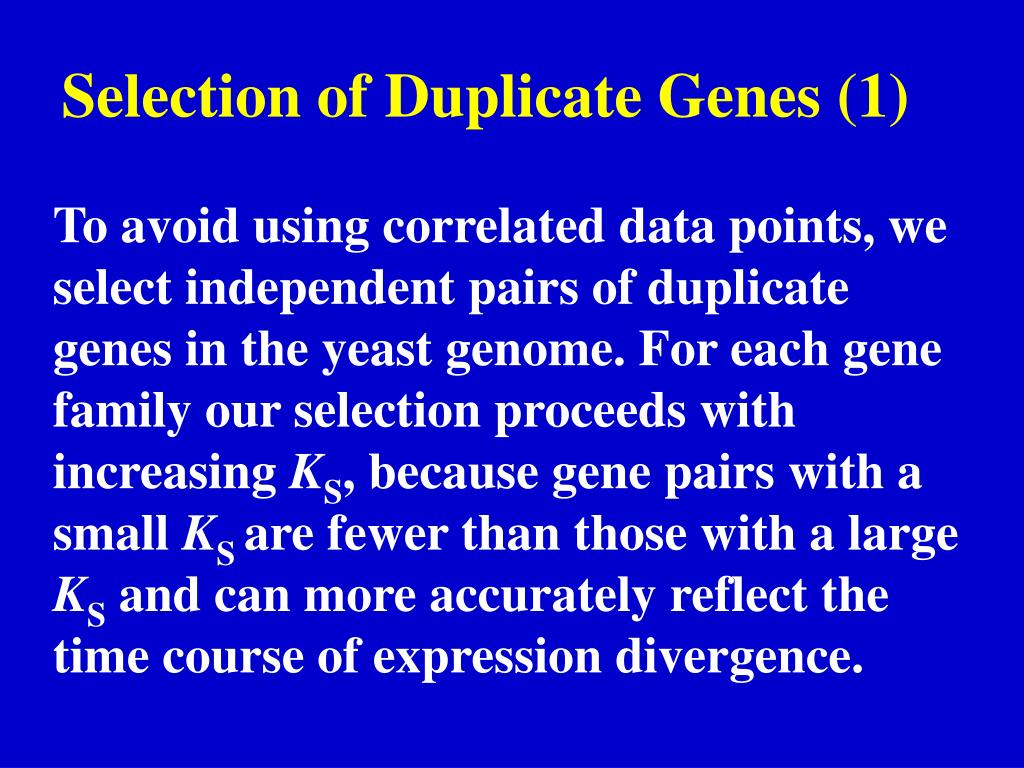 Selection of Duplicate Genes (1)

To avoid using correlated data points, we select independent pairs of duplicate genes in the yeast genome. For each gene family our selection proceeds with increasing $K_S$, because gene pairs with a small $K_S$ are fewer than those with a large $K_S$ and can more accurately reflect the time course of expression divergence.